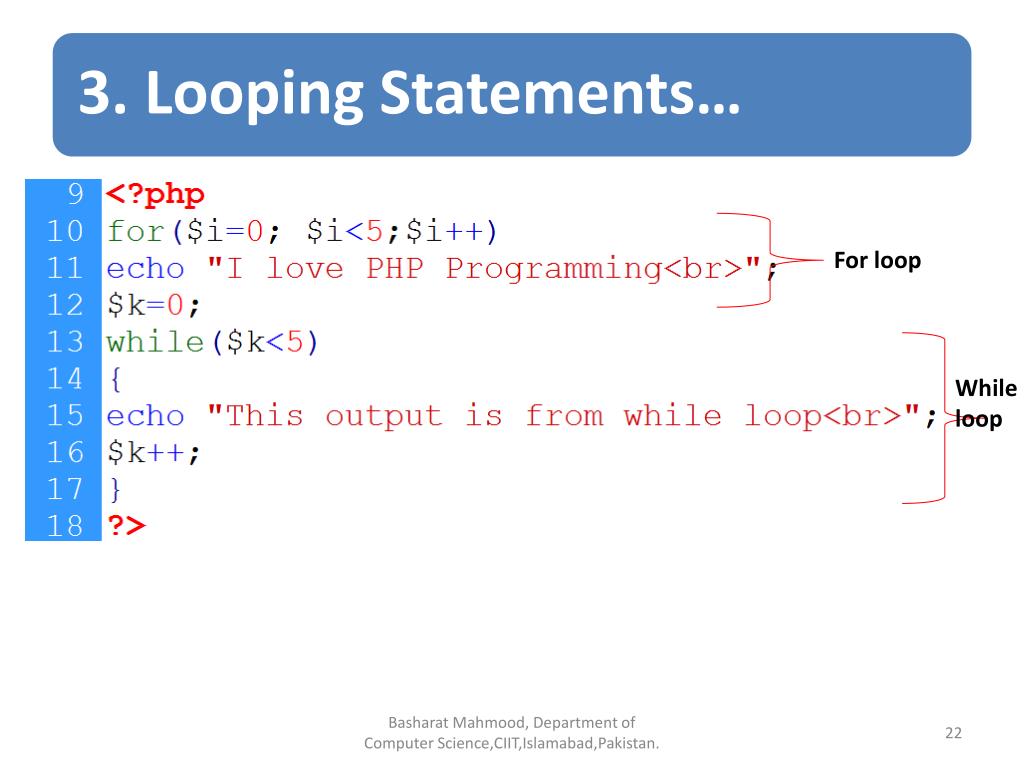 3. Looping Statements…

9 <?php
10 for($i=0; $i<5;$i++)
11 echo "I love PHP Programming<br>";
12 $k=0;
13 while($k<5)
14 {
15 echo "This output is from while loop<br>";
16 $k++;
17 }
18 ?>

For loop

While loop

Basharat Mahmood, Department of Computer Science,CIIT,Islamabad,Pakistan.

22